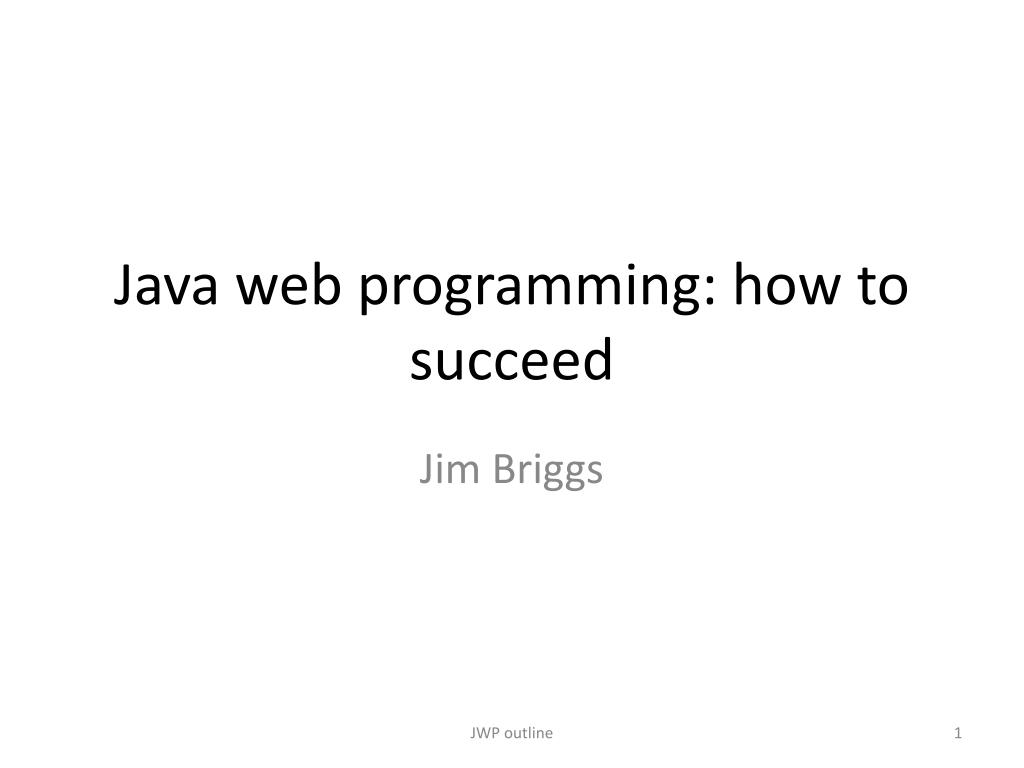 Java web programming: how to succeed

Jim Briggs

JWP outline

1